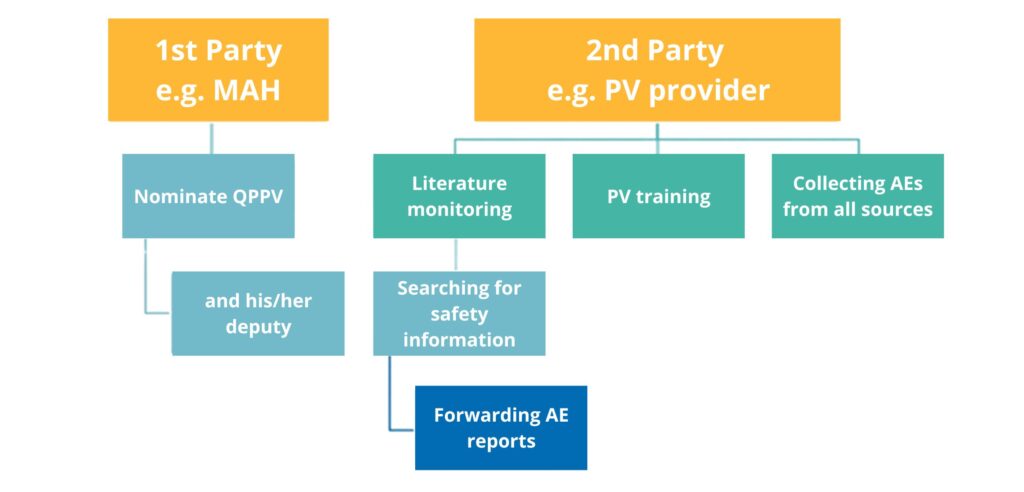 1st Party
e.g. MAH

Nominate QPPV

and his/her deputy

2nd Party
e.g. PV provider

Literature monitoring

Searching for safety information

Forwarding AE reports

PV training

Collecting AEs from all sources